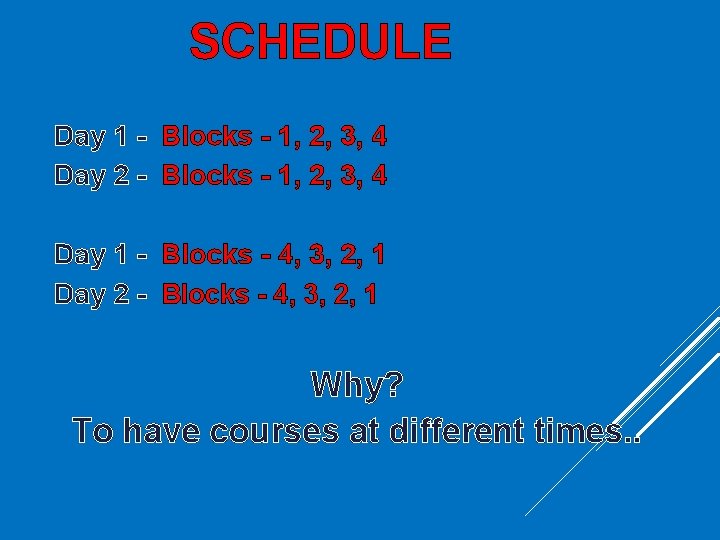 SCHEDULE

Day 1 - Blocks - 1, 2, 3, 4
Day 2 - Blocks - 1, 2, 3, 4

Day 1 - Blocks - 4, 3, 2, 1
Day 2 - Blocks - 4, 3, 2, 1

Why?
To have courses at different times..